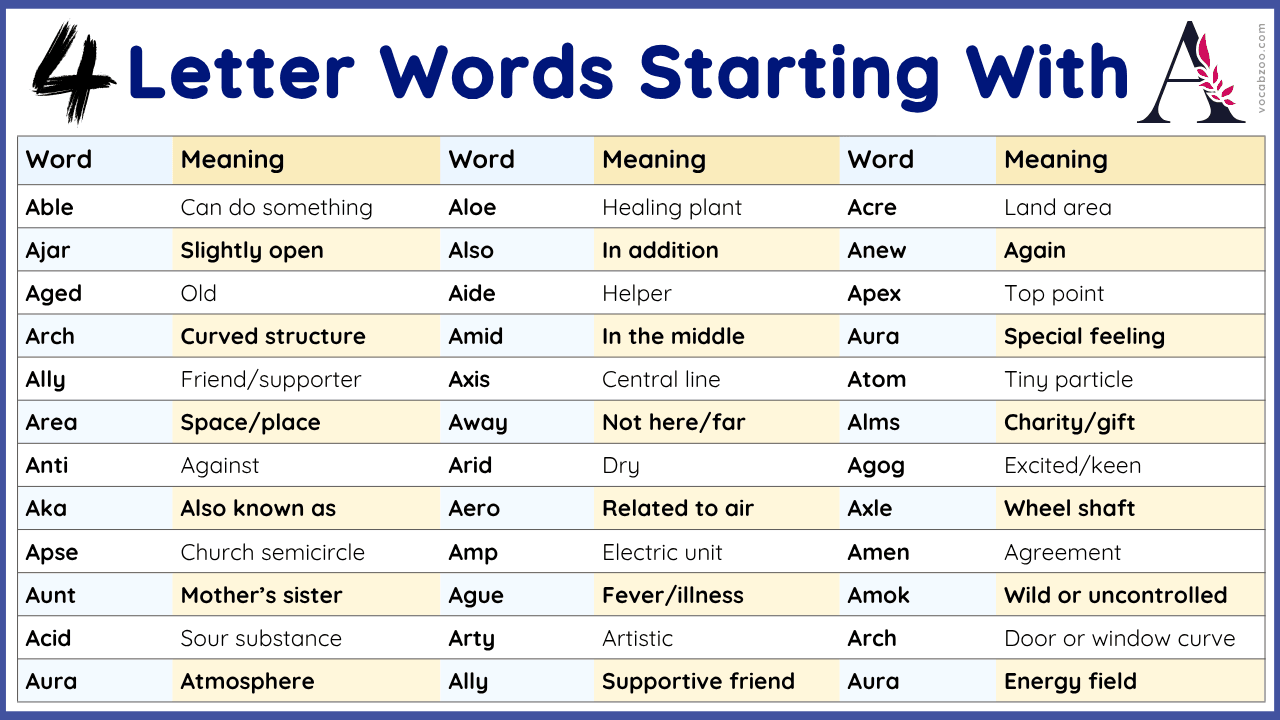 4 Letter Words Starting With A

vocabzoo.com

| Word | Meaning | Word | Meaning | Word | Meaning |
|---|---|---|---|---|---|
| Able | Can do something | Aloe | Healing plant | Acre | Land area |
| Ajar | Slightly open | Also | In addition | Anew | Again |
| Aged | Old | Aide | Helper | Apex | Top point |
| Arch | Curved structure | Amid | In the middle | Aura | Special feeling |
| Ally | Friend/supporter | Axis | Central line | Atom | Tiny particle |
| Area | Space/place | Away | Not here/far | Alms | Charity/gift |
| Anti | Against | Arid | Dry | Agog | Excited/keen |
| Aka | Also known as | Aero | Related to air | Axle | Wheel shaft |
| Apse | Church semicircle | Amp | Electric unit | Amen | Agreement |
| Aunt | Mother's sister | Ague | Fever/illness | Amok | Wild or uncontrolled |
| Acid | Sour substance | Arty | Artistic | Arch | Door or window curve |
| Aura | Atmosphere | Ally | Supportive friend | Aura | Energy field |